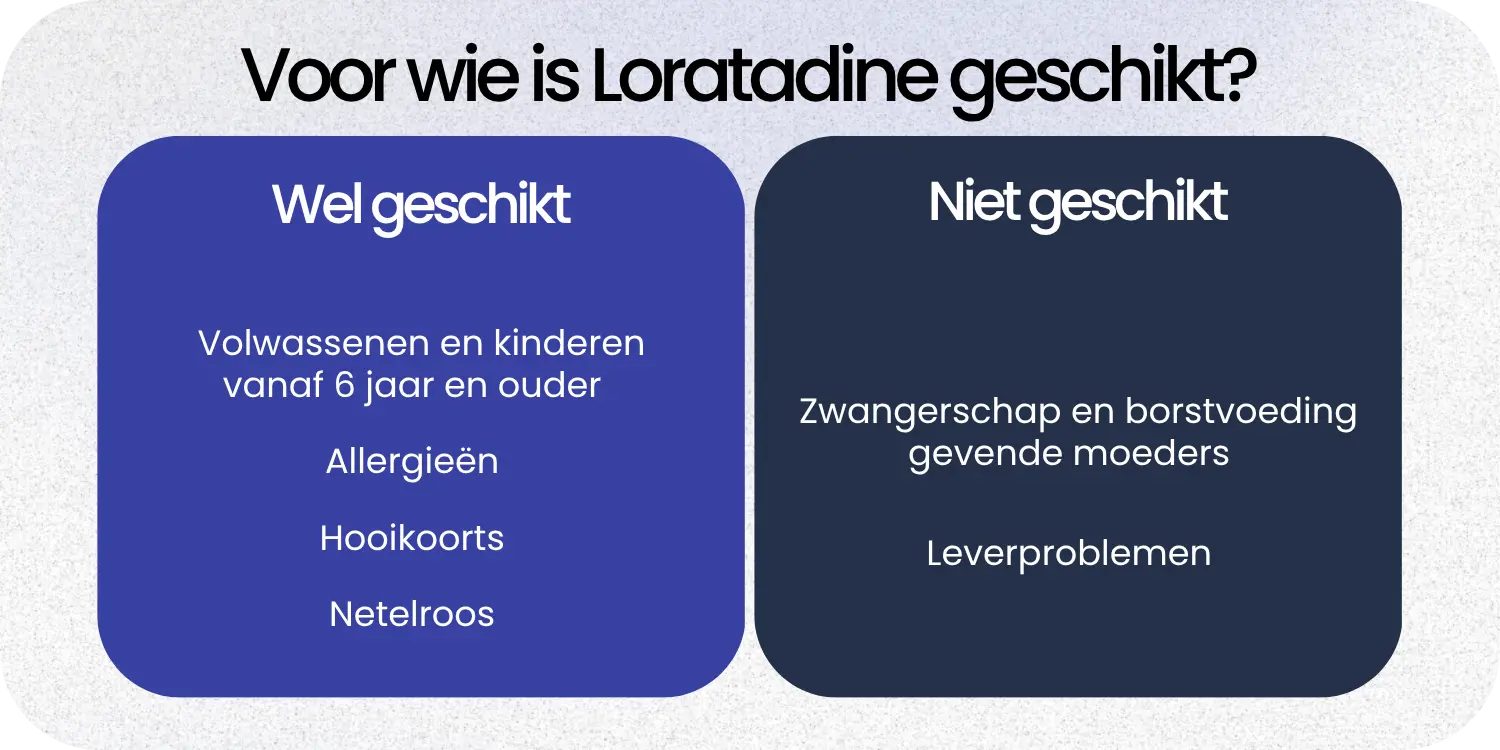 Voor wie is Loratadine geschikt?

Wel geschikt

Volwassenen en kinderen vanaf 6 jaar en ouder

Allergieën

Hooikoorts

Netelroos

Niet geschikt

Zwangerschap en borstvoeding gevende moeders

Leverproblemen